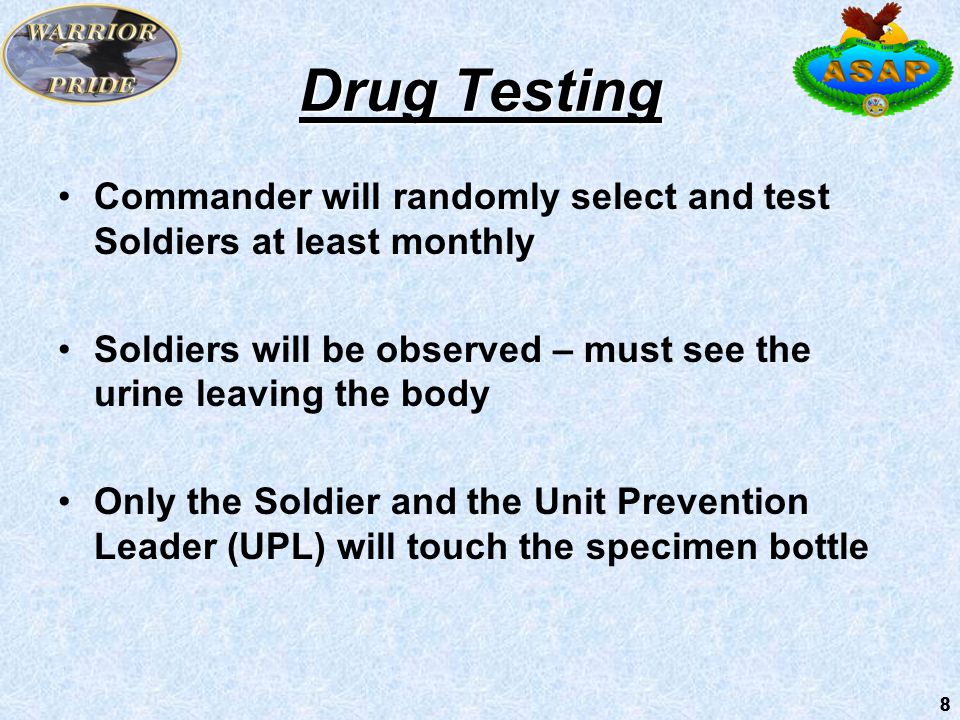 WARRIOR PRIDE

ASAP

Drug Testing

• Commander will randomly select and test Soldiers at least monthly

• Soldiers will be observed – must see the urine leaving the body

• Only the Soldier and the Unit Prevention Leader (UPL) will touch the specimen bottle

8